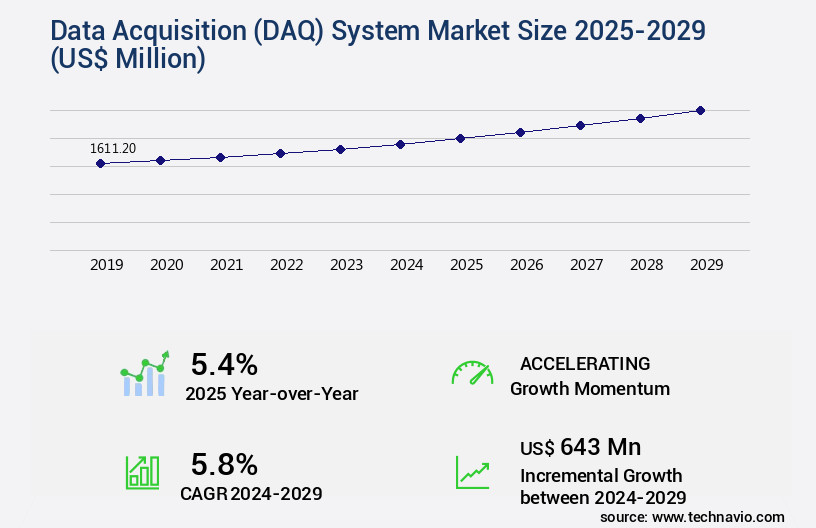 Data Acquisition (DAQ) System Market Size 2025-2029 (US$ Million)

1611.20

2019 2020 2021 2022 2023 2024 2025 2026 2027 2028 2029

5.4%
2025 Year-over-Year

ACCELERATING
Growth Momentum

5.8%
CAGR 2024-2029

US$ 643 Mn
Incremental Growth between 2024-2029

source: www.technavio.com